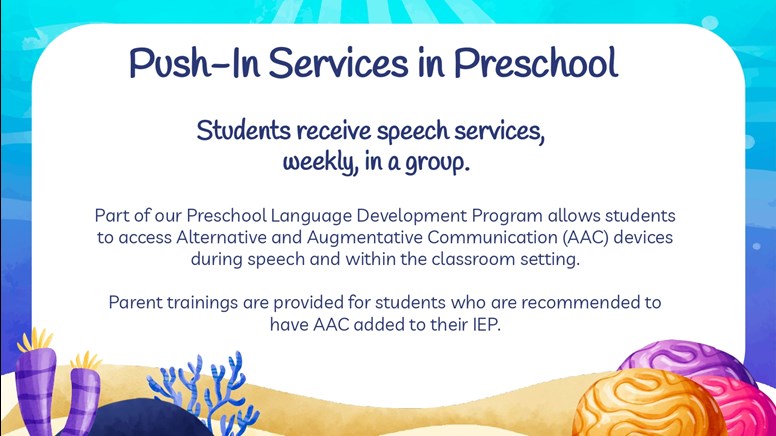 Push-In Services in Preschool

Students receive speech services, weekly, in a group.

Part of our Preschool Language Development Program allows students to access Alternative and Augmentative Communication (AAC) devices during speech and within the classroom setting.

Parent trainings are provided for students who are recommended to have AAC added to their IEP.